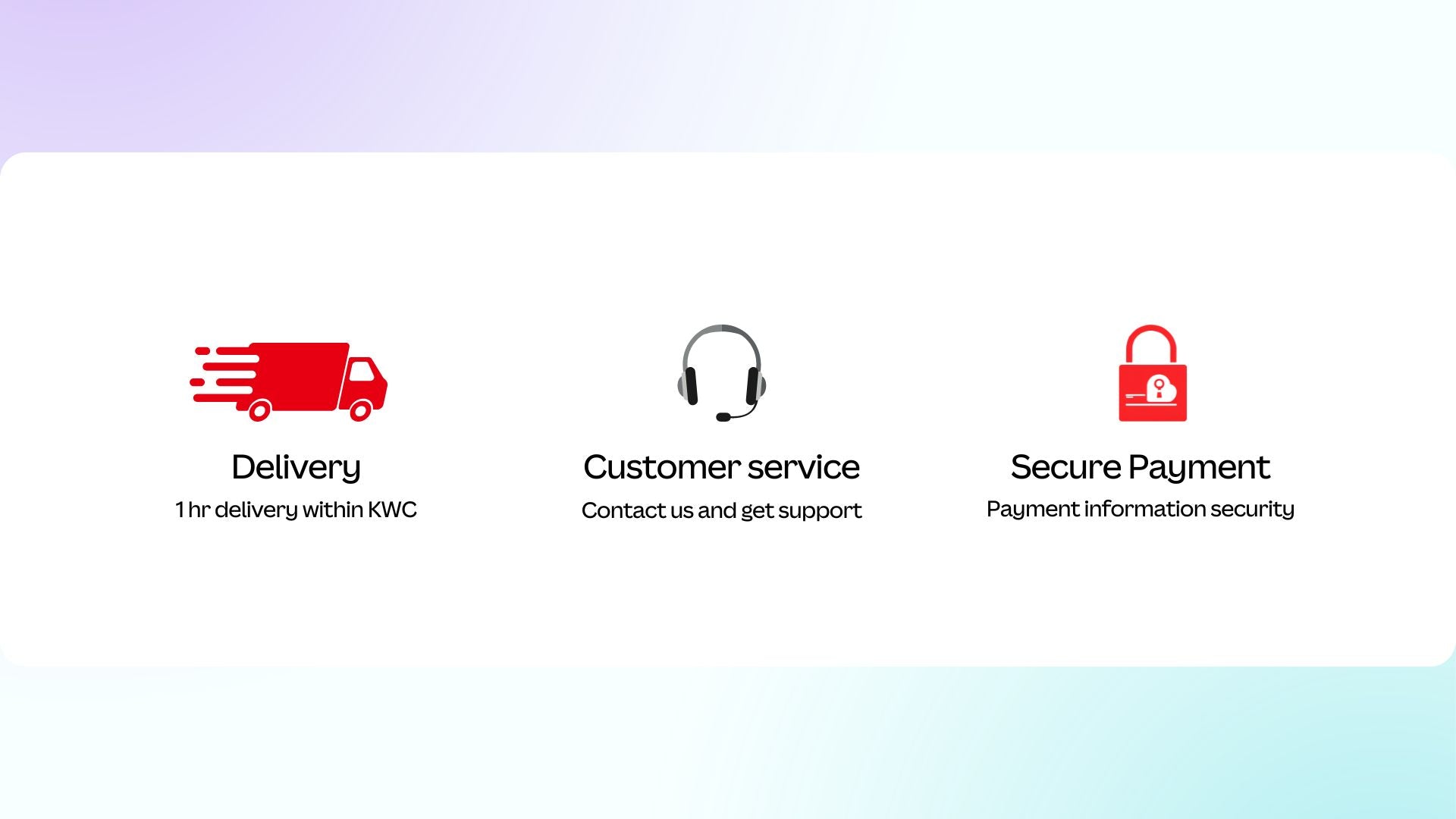 Delivery
1 hr delivery within KWC

Customer service
Contact us and get support

Secure Payment
Payment information security